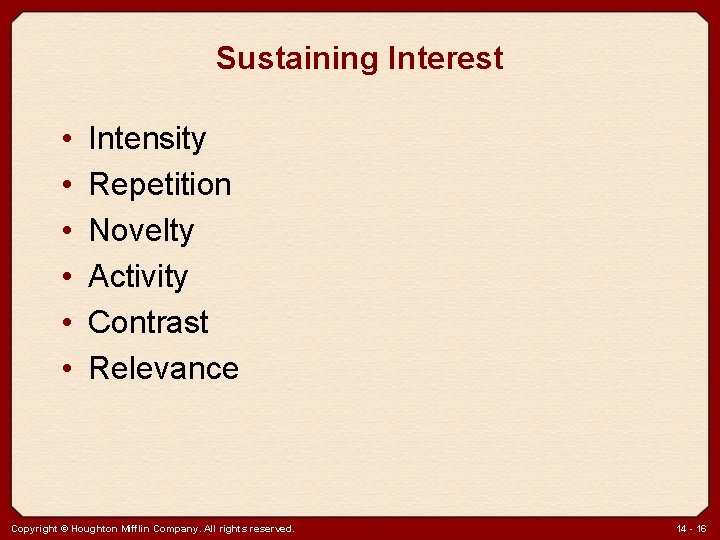 Sustaining Interest

• Intensity
• Repetition
• Novelty
• Activity
• Contrast
• Relevance

Copyright © Houghton Mifflin Company. All rights reserved.

14 - 16